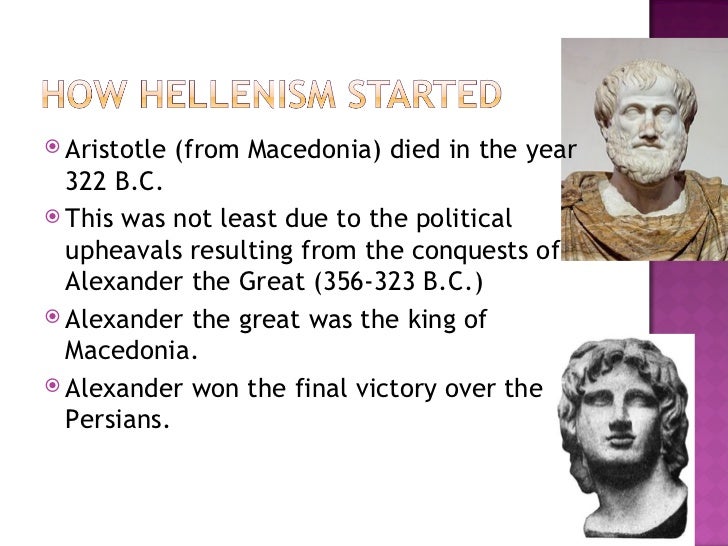 HOW HELLENISM STARTED

Aristotle (from Macedonia) died in the year 322 B.C.

This was not least due to the political upheavals resulting from the conquests of Alexander the Great (356-323 B.C.)

Alexander the great was the king of Macedonia.

Alexander won the final victory over the Persians.